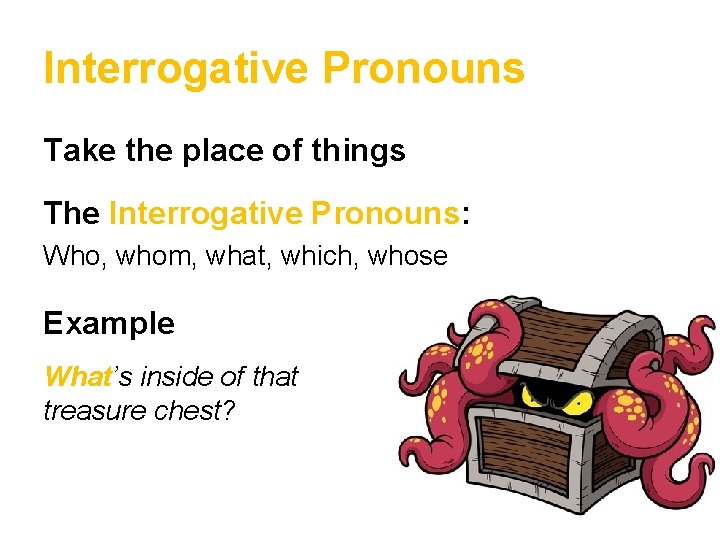 Interrogative Pronouns

Take the place of things

The Interrogative Pronouns:

Who, whom, what, which, whose

Example

What's inside of that treasure chest?